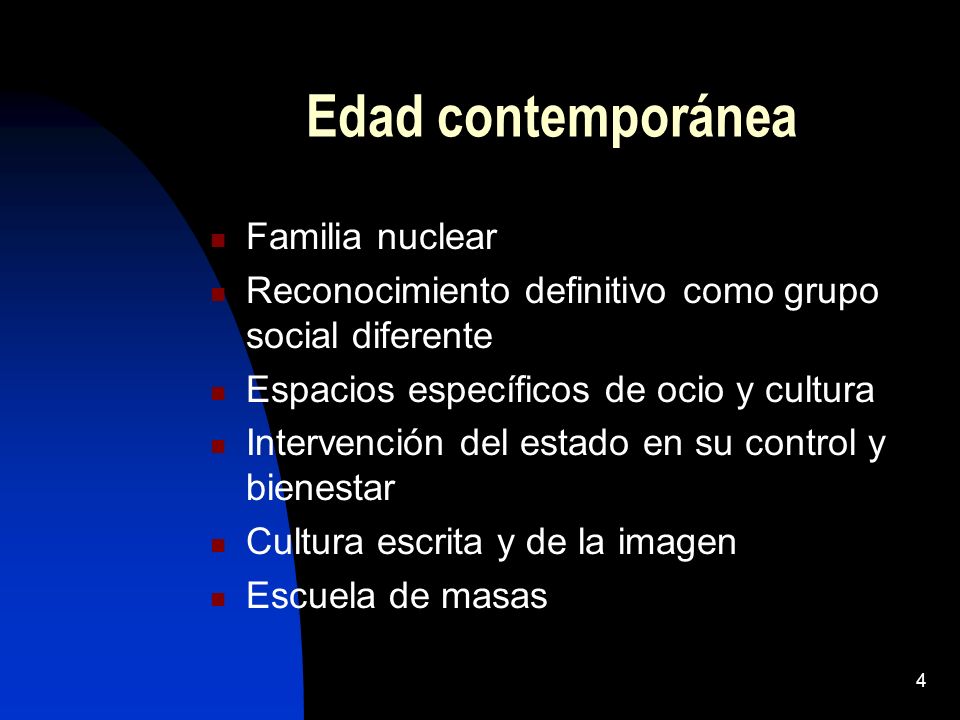 Edad contemporánea

- Familia nuclear
- Reconocimiento definitivo como grupo social diferente
- Espacios específicos de ocio y cultura
- Intervención del estado en su control y bienestar
- Cultura escrita y de la imagen
- Escuela de masas

4